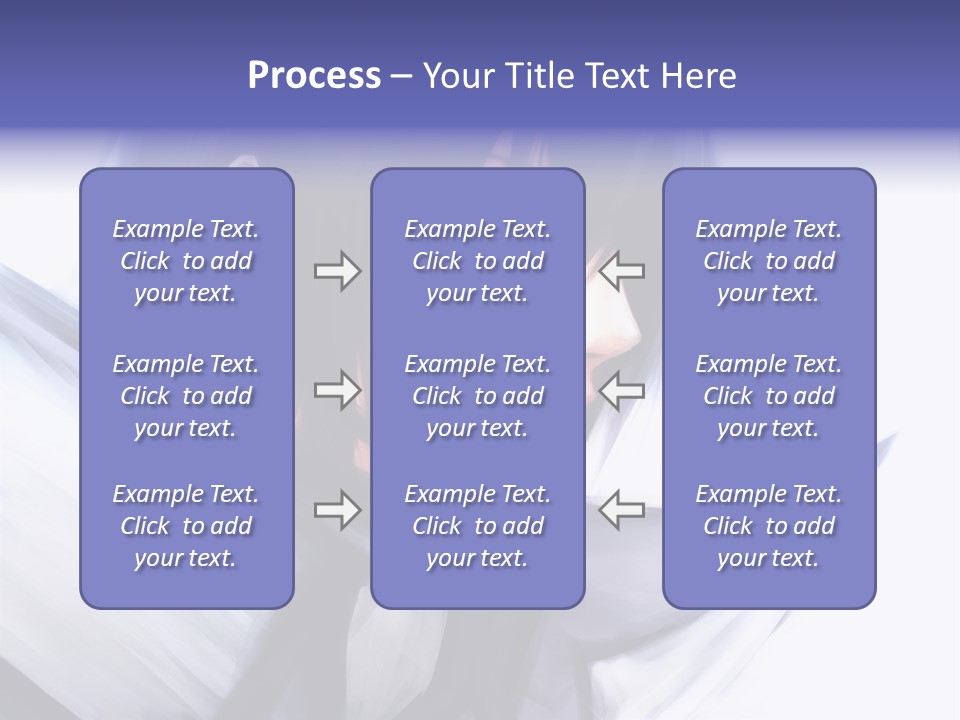 Process – Your Title Text Here

Example Text. Click to add your text.

Example Text. Click to add your text.

Example Text. Click to add your text.

Example Text. Click to add your text.

Example Text. Click to add your text.

Example Text. Click to add your text.

Example Text. Click to add your text.

Example Text. Click to add your text.

Example Text. Click to add your text.